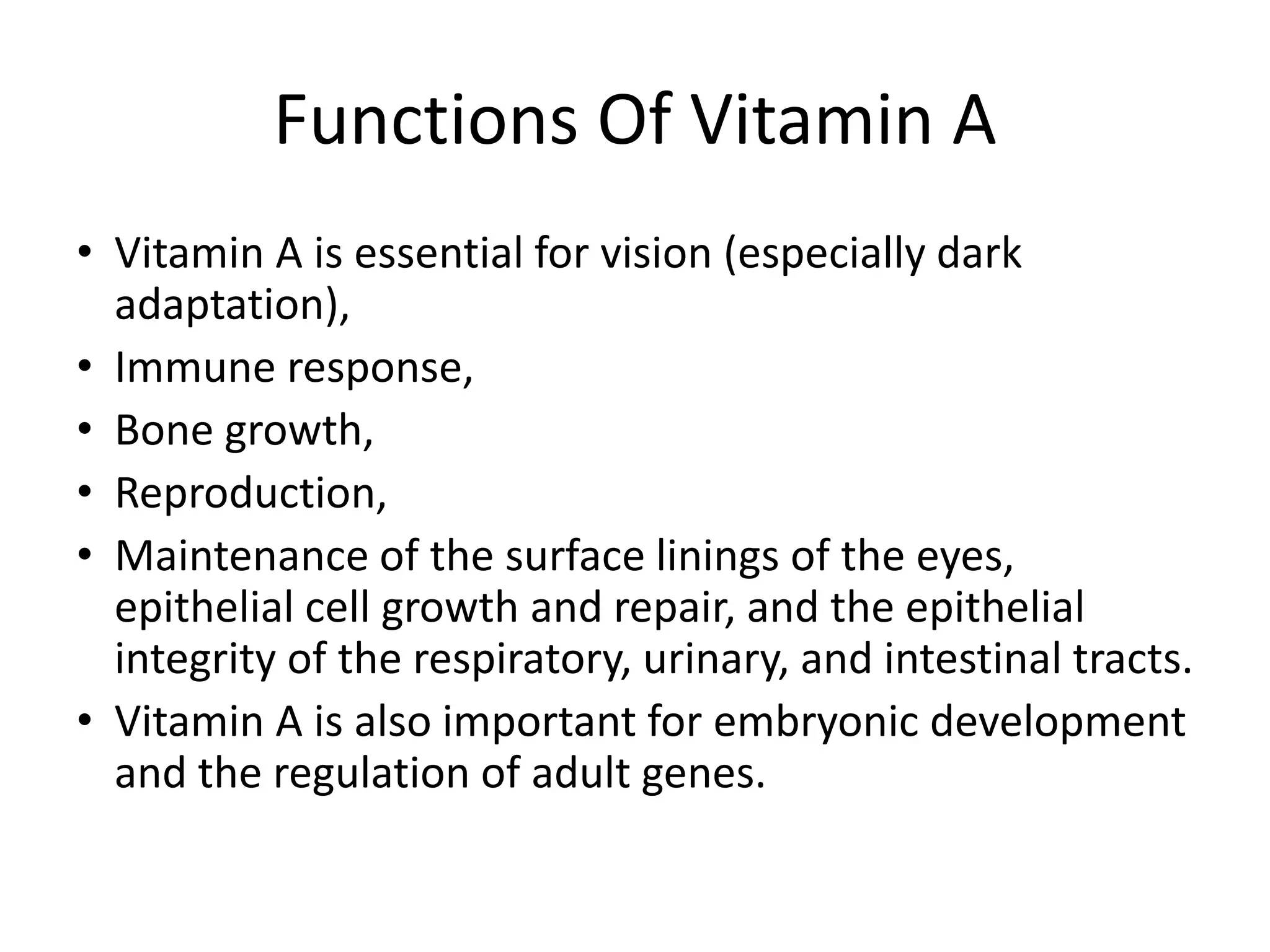 Functions Of Vitamin A

• Vitamin A is essential for vision (especially dark adaptation),
• Immune response,
• Bone growth,
• Reproduction,
• Maintenance of the surface linings of the eyes, epithelial cell growth and repair, and the epithelial integrity of the respiratory, urinary, and intestinal tracts.
• Vitamin A is also important for embryonic development and the regulation of adult genes.